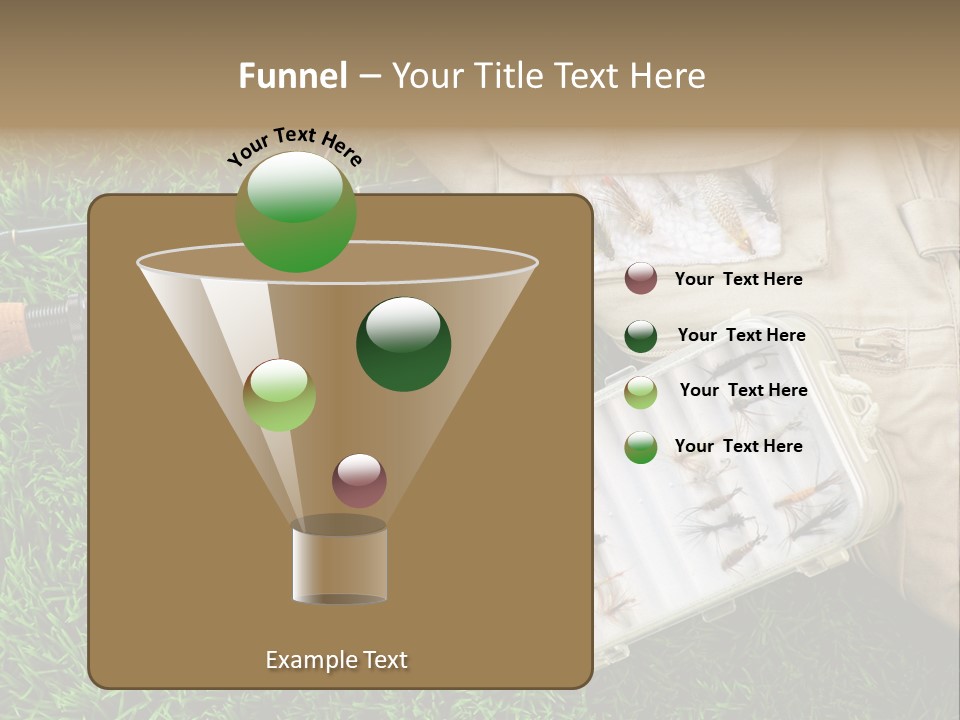 Funnel – Your Title Text Here

Your Text Here

Your Text Here

Your Text Here

Your Text Here

Your Text Here

Example Text